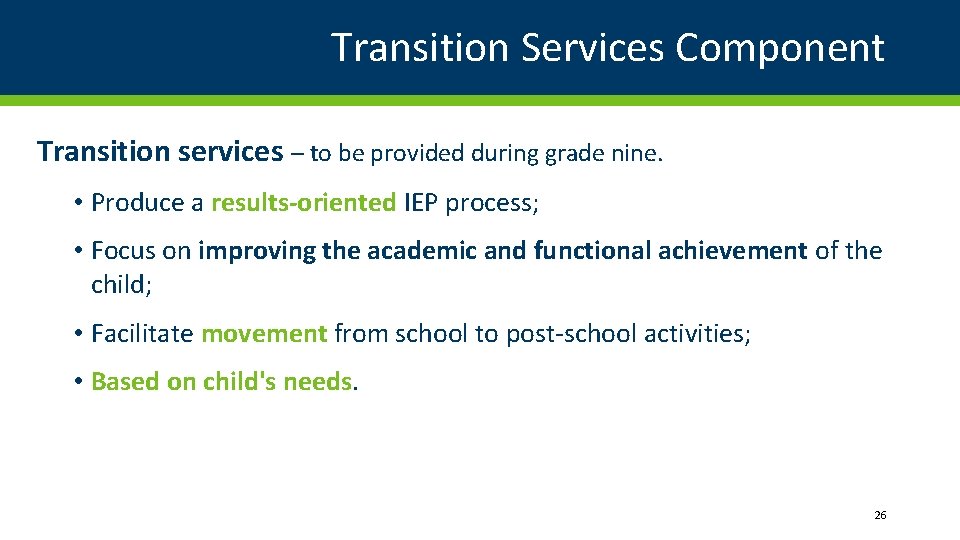 Transition Services Component

Transition services – to be provided during grade nine.

• Produce a results-oriented IEP process;

• Focus on improving the academic and functional achievement of the child;

• Facilitate movement from school to post-school activities;

• Based on child's needs.

26